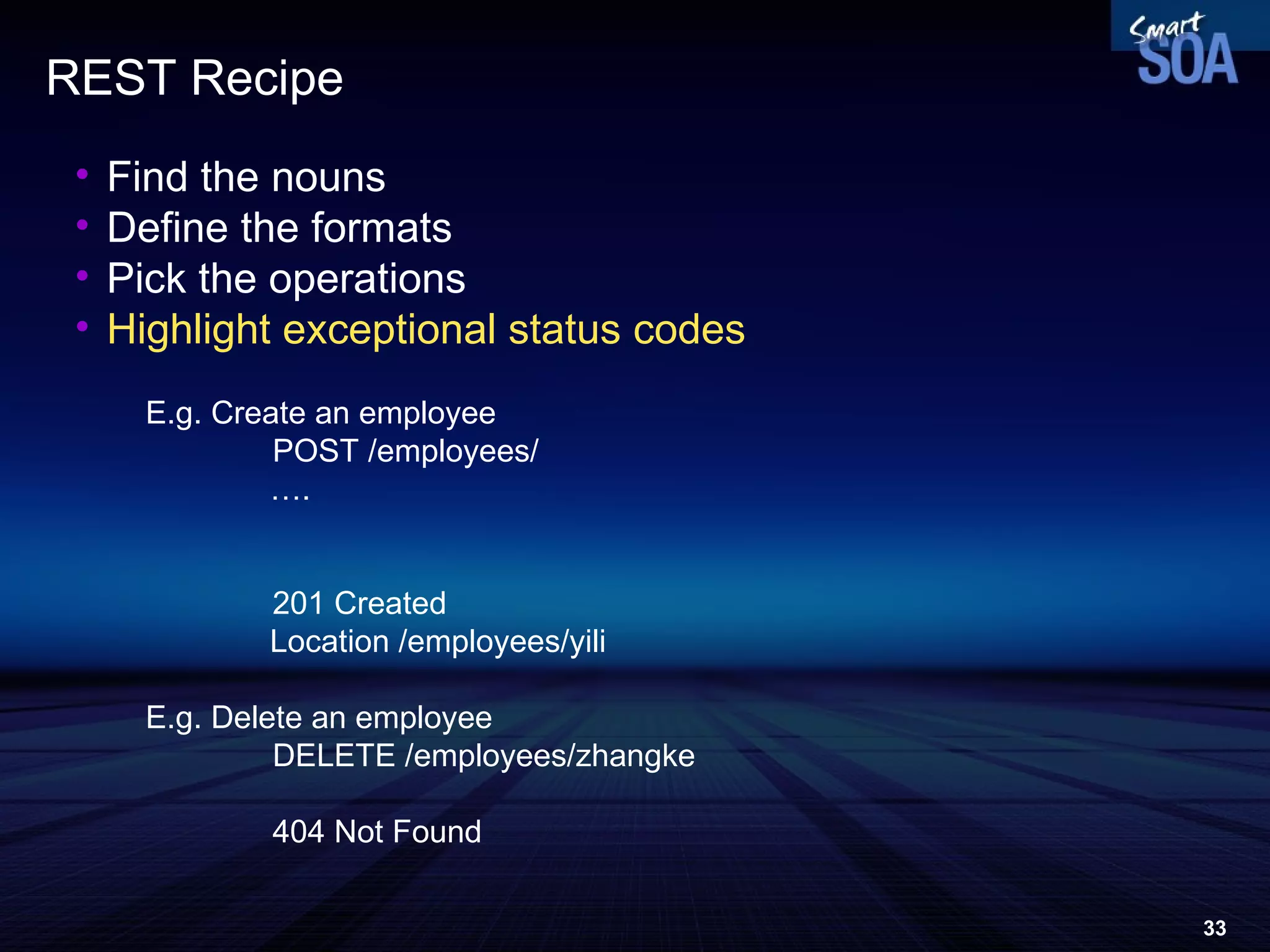 Smart SOA

REST Recipe

• Find the nouns
• Define the formats
• Pick the operations
• Highlight exceptional status codes

E.g. Create an employee
POST /employees/
….

201 Created
Location /employees/yili

E.g. Delete an employee
DELETE /employees/zhangke

404 Not Found

33